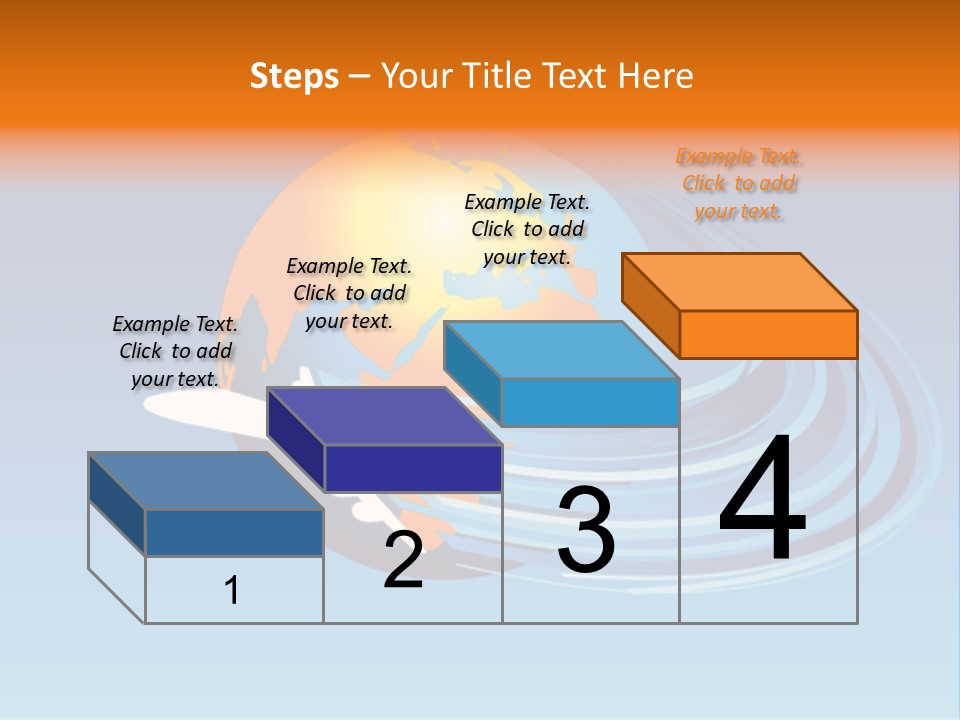 Steps – Your Title Text Here

Example Text. Click to add your text.

Example Text. Click to add your text.

Example Text. Click to add your text.

Example Text. Click to add your text.

1

2

3

4